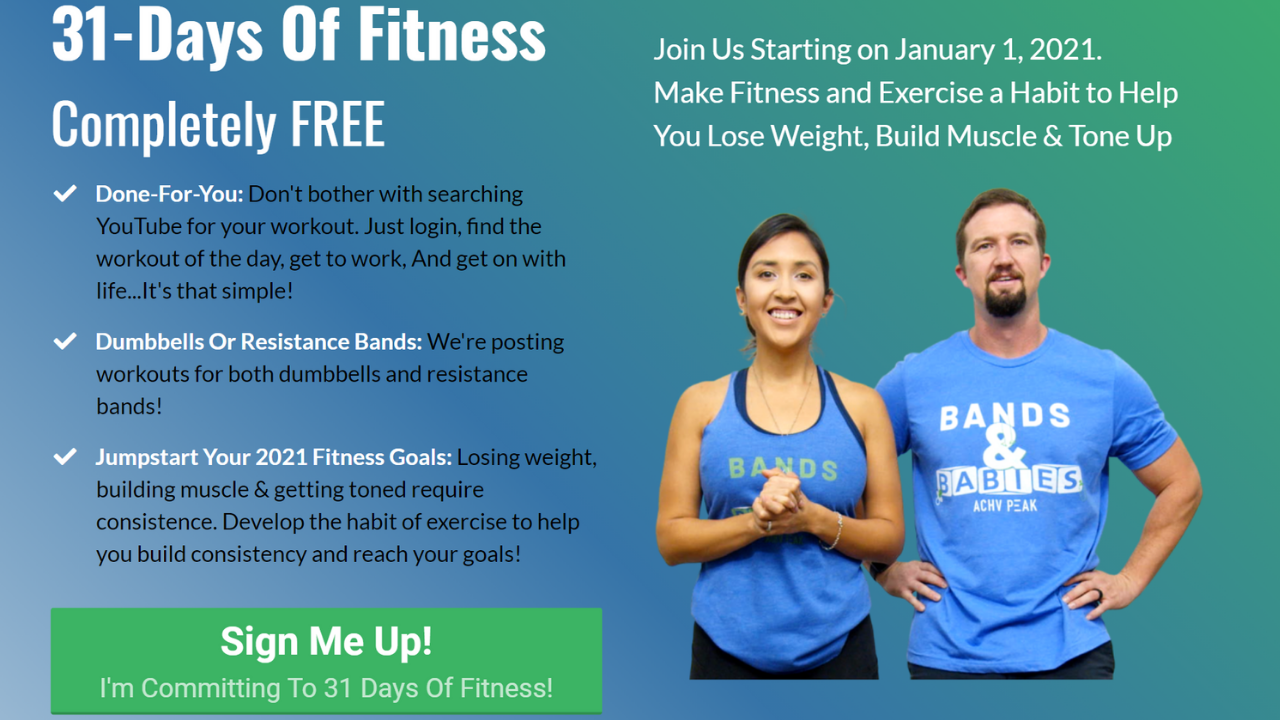 31-Days Of Fitness

Completely FREE

Done-For-You: Don't bother with searching YouTube for your workout. Just login, find the workout of the day, get to work, And get on with life...It's that simple!

Dumbbells Or Resistance Bands: We're posting workouts for both dumbbells and resistance bands!

Jumpstart Your 2021 Fitness Goals: Losing weight, building muscle & getting toned require consistence. Develop the habit of exercise to help you build consistency and reach your goals!

Sign Me Up!
I'm Committing To 31 Days Of Fitness!

Join Us Starting on January 1, 2021.
Make Fitness and Exercise a Habit to Help You Lose Weight, Build Muscle & Tone Up

BANDS

BANDS
&
BABIES
ACHV PEAK